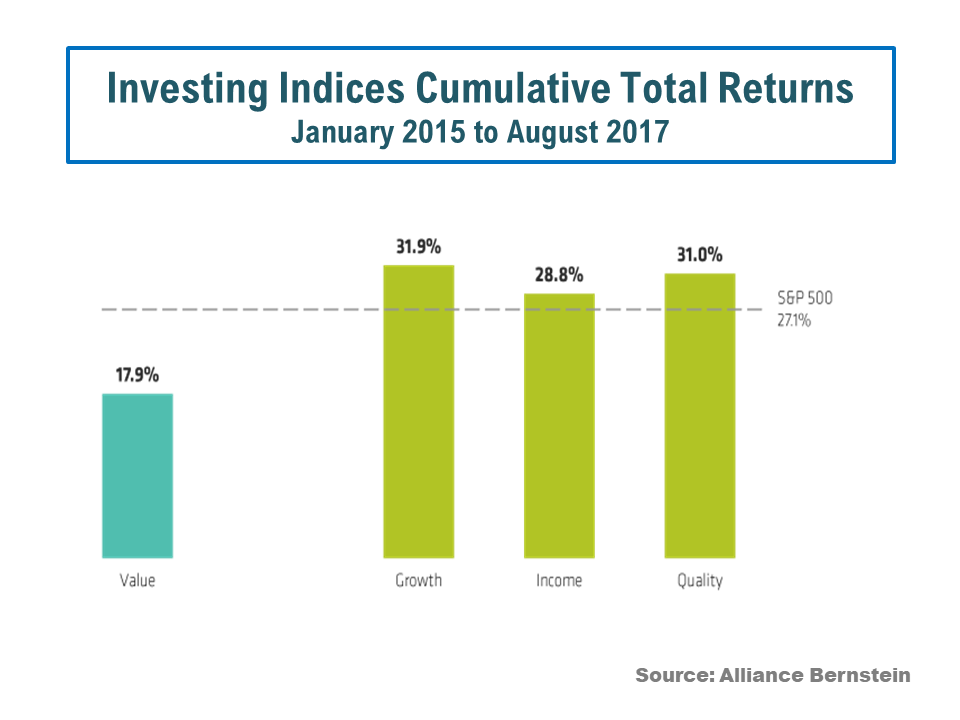 Investing Indices Cumulative Total Returns
January 2015 to August 2017

17.9%
31.9%
28.8%
31.0%
S&P 500
27.1%

Value
Growth
Income
Quality

Source: Alliance Bernstein